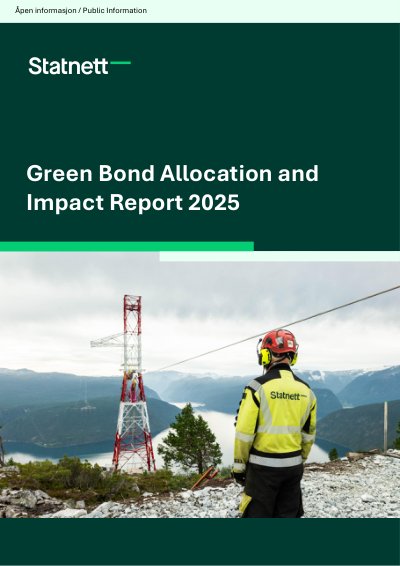 Åpen informasjon / Public Information

Statnett

Green Bond Allocation and Impact Report 2025

Statnett